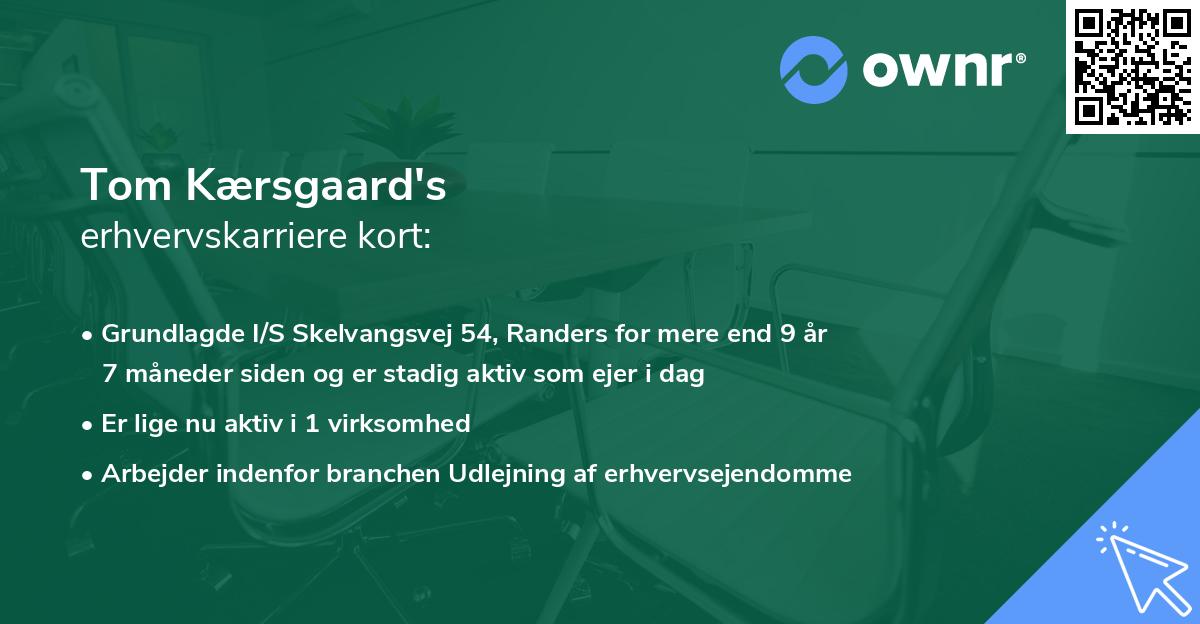 ownr®

Tom Kærsgaard's
erhvervskarriere kort:

• Grundlagde I/S Skelvangsvej 54, Randers for mere end 9 år 7 måneder siden og er stadig aktiv som ejer i dag
• Er lige nu aktiv i 1 virksomhed
• Arbejder indenfor branchen Udlejning af erhvervsejendomme